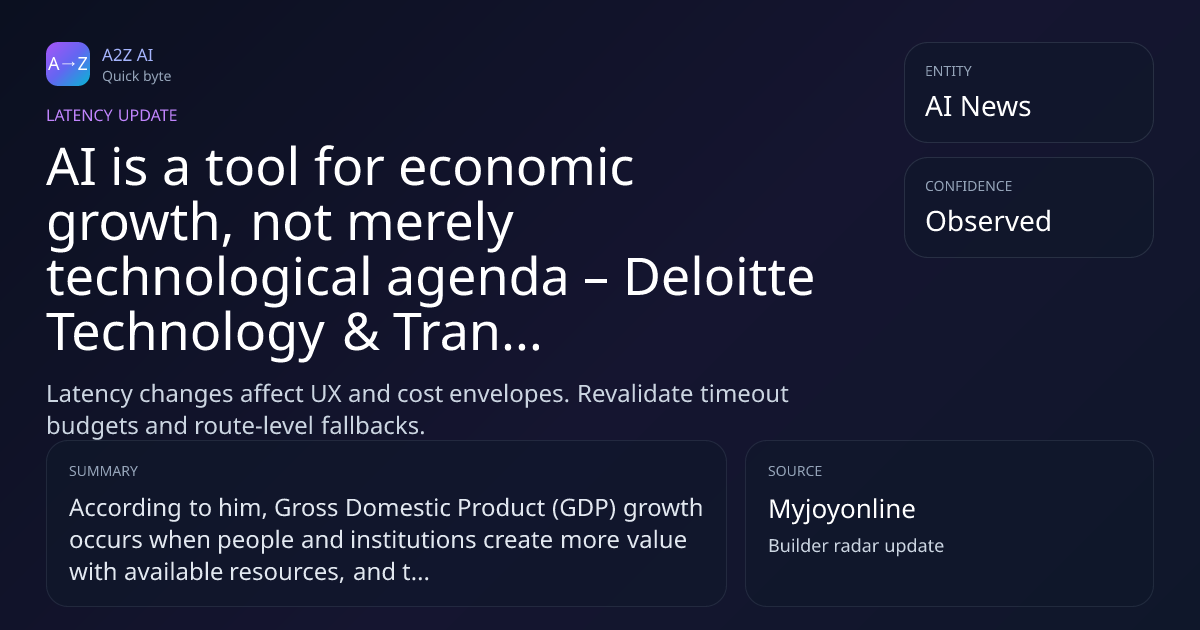 A→Z
A2Z AI
Quick byte

LATENCY UPDATE

AI is a tool for economic growth, not merely technological agenda – Deloitte Technology & Tran...

Latency changes affect UX and cost envelopes. Revalidate timeout budgets and route-level fallbacks.

ENTITY
AI News

CONFIDENCE
Observed

SUMMARY
According to him, Gross Domestic Product (GDP) growth occurs when people and institutions create more value with available resources, and t...

SOURCE
Myjoyonline
Builder radar update